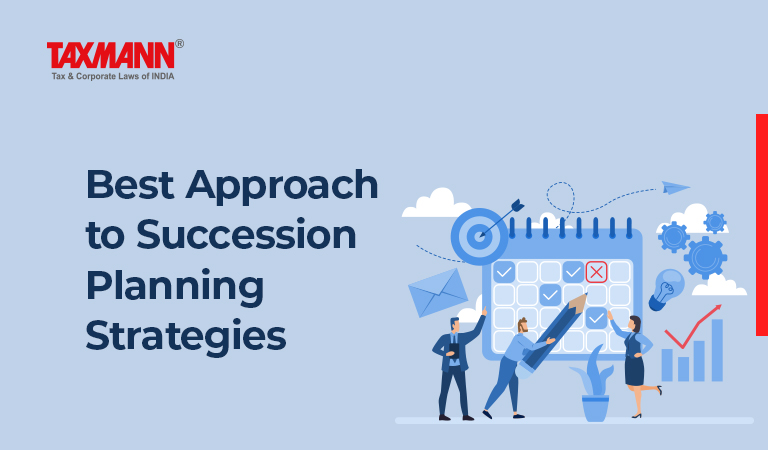 TAXMANN®
Tax & Corporate Laws of INDIA

Best Approach to Succession Planning Strategies